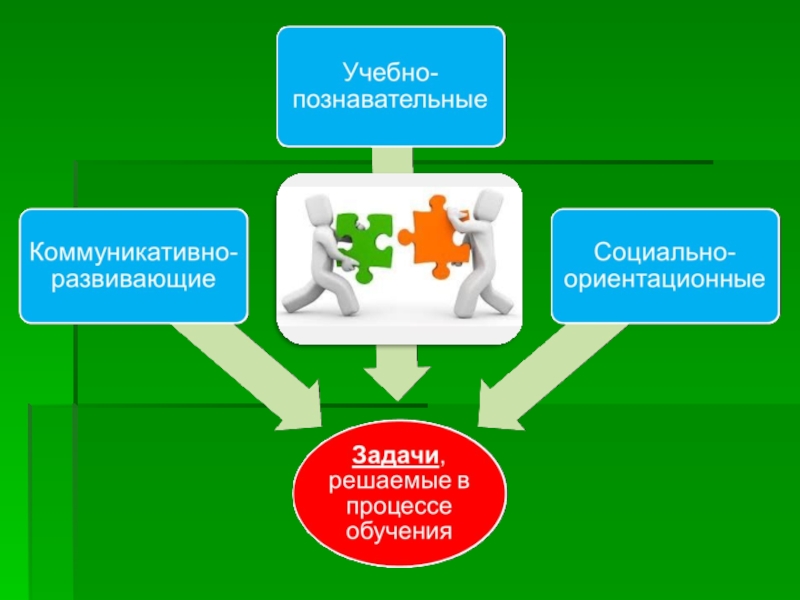 Учебно-познавательные

Коммуникативно-развивающие

Социально-ориентационные

Задачи, решаемые в процессе обучения